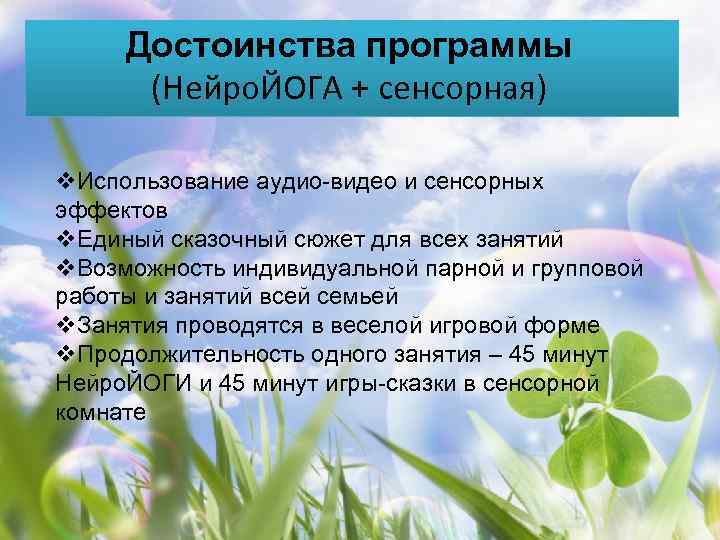 Достоинства программы
(НейроЙОГА + сенсорная)

❖Использование аудио-видео и сенсорных эффектов
❖Единый сказочный сюжет для всех занятий
❖Возможность индивидуальной парной и групповой работы и занятий всей семьей
❖Занятия проводятся в веселой игровой форме
❖Продолжительность одного занятия – 45 минут НейроЙОГИ и 45 минут игры-сказки в сенсорной комнате